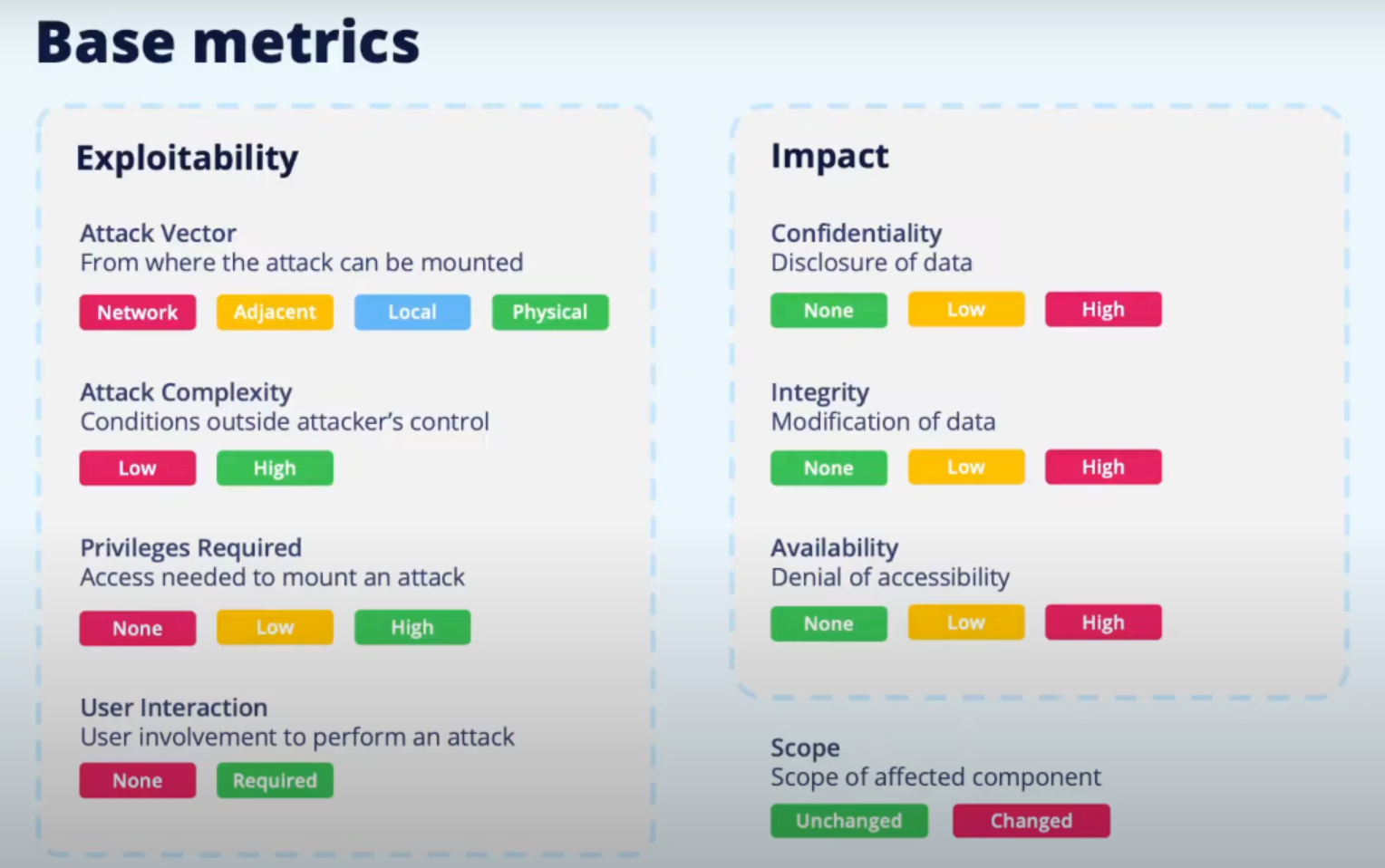 Base metrics

Exploitability

Attack Vector
From where the attack can be mounted

Network Adjacent Local Physical

Attack Complexity
Conditions outside attacker's control

Low High

Privileges Required
Access needed to mount an attack

None Low High

User Interaction
User involvement to perform an attack

None Required

Impact

Confidentiality
Disclosure of data

None Low High

Integrity
Modification of data

None Low High

Availability
Denial of accessibility

None Low High

Scope
Scope of affected component

Unchanged Changed